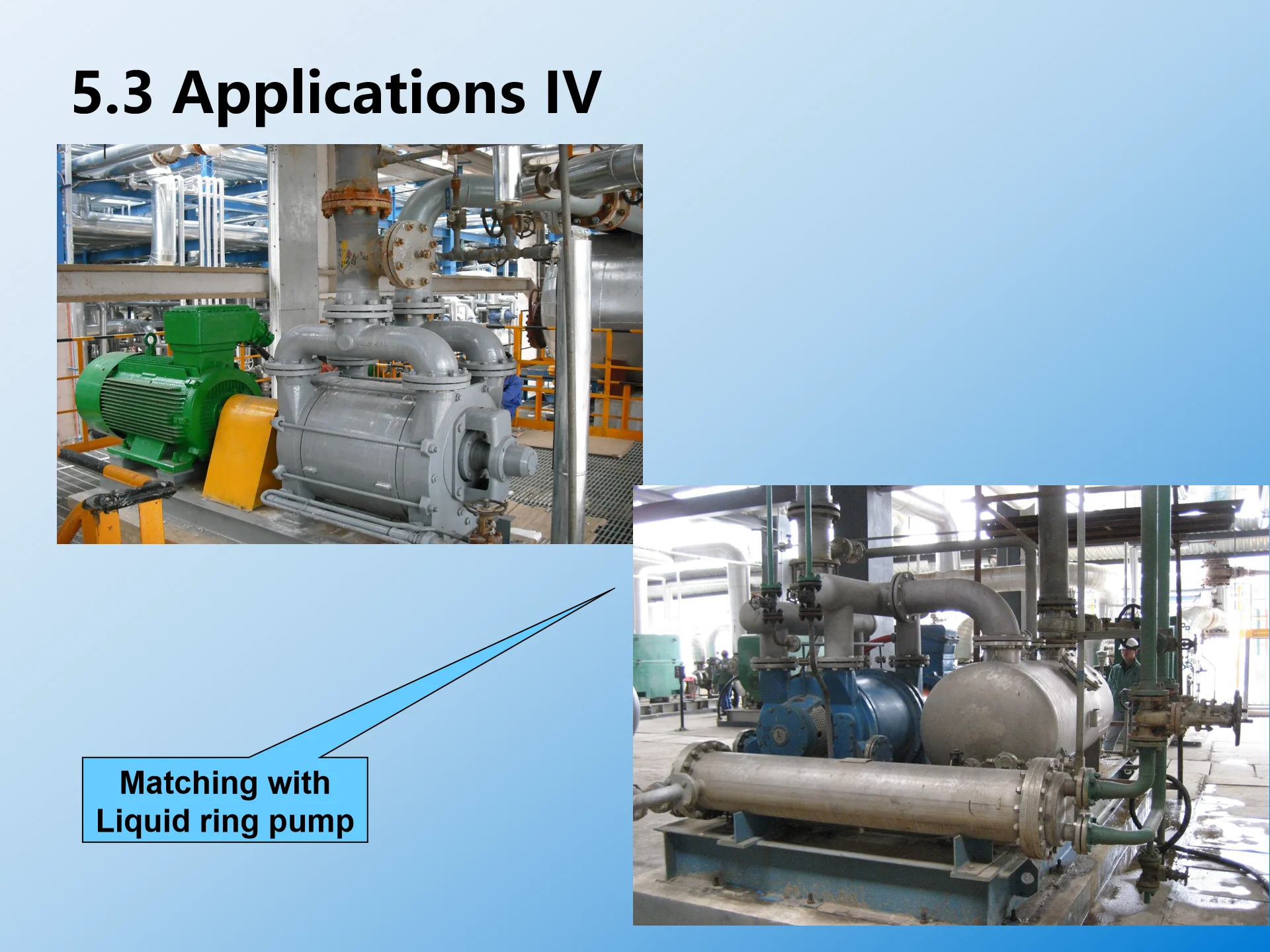 5.3 Applications IV

Matching with
Liquid ring pump